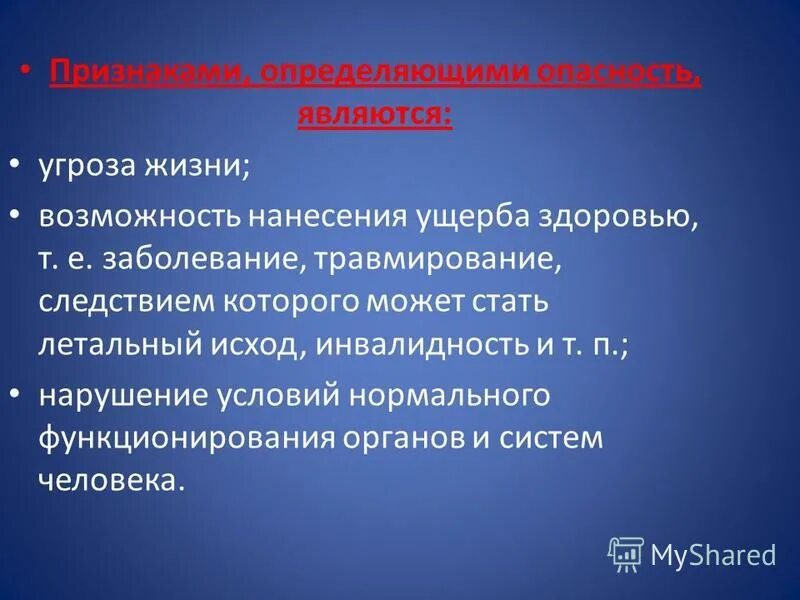 • Признаками, определяющими опасность, являются:

• угроза жизни;

• возможность нанесения ущерба здоровью, т. е. заболевание, травмирование, следствием которого может стать летальный исход, инвалидность и т. п.;

• нарушение условий нормального функционирования органов и систем человека.

MyShared